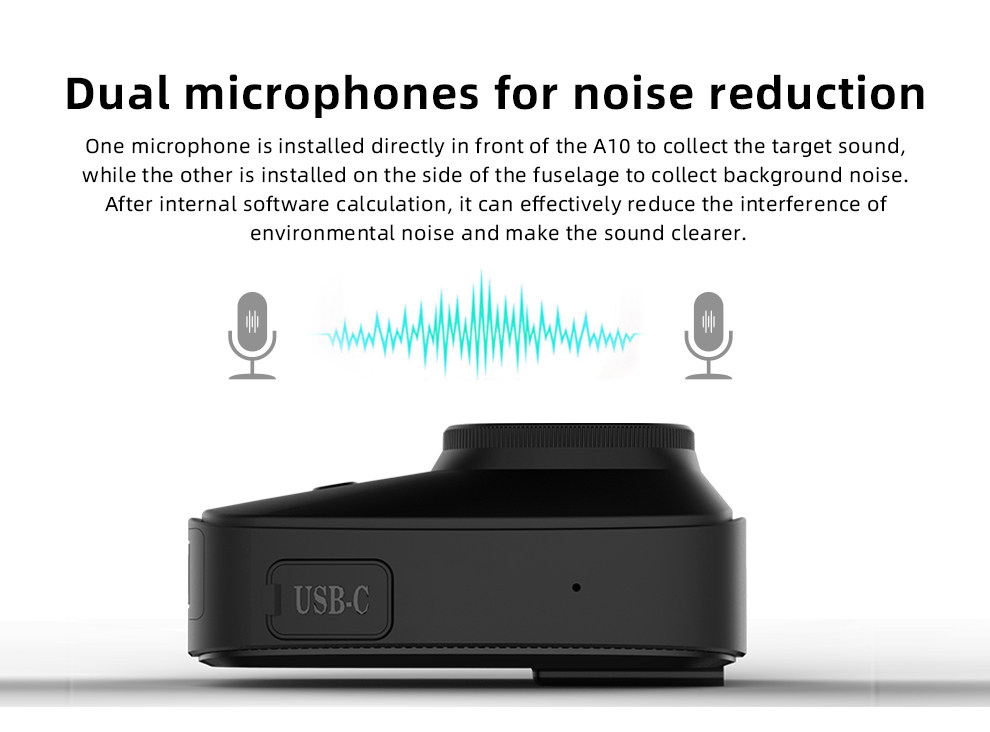 Dual microphones for noise reduction

One microphone is installed directly in front of the A10 to collect the target sound, while the other is installed on the side of the fuselage to collect background noise. After internal software calculation, it can effectively reduce the interference of environmental noise and make the sound clearer.

USB-C